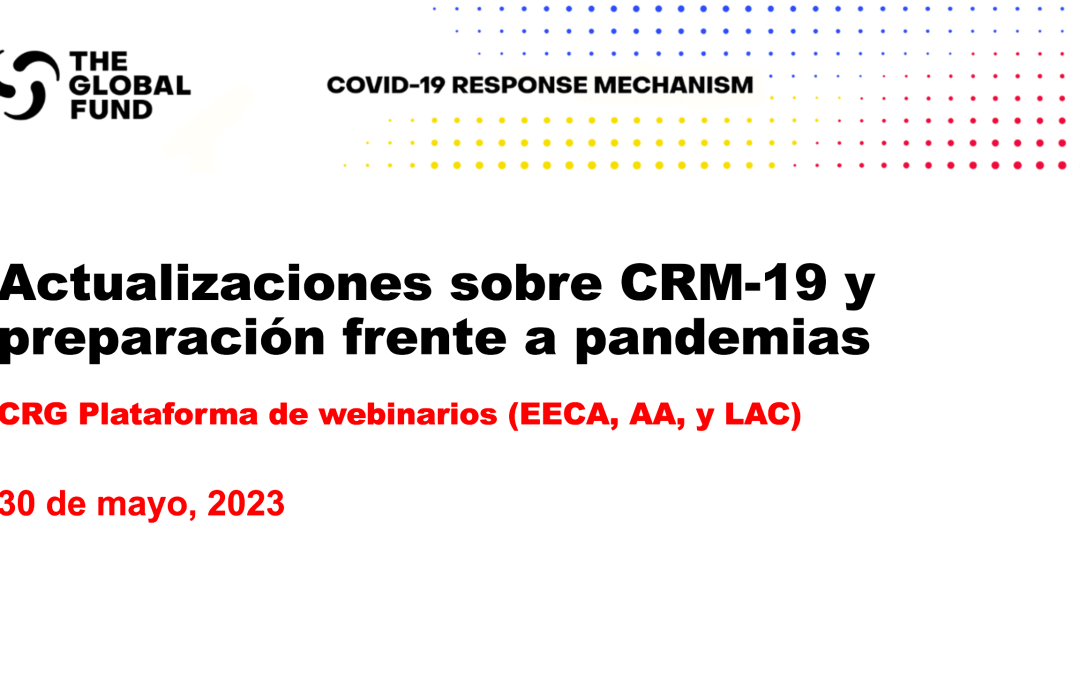 THE GLOBAL FUND

COVID-19 RESPONSE MECHANISM

Actualizaciones sobre CRM-19 y preparación frente a pandemias

CRG Plataforma de webinarios (EECA, AA, y LAC)

30 de mayo, 2023